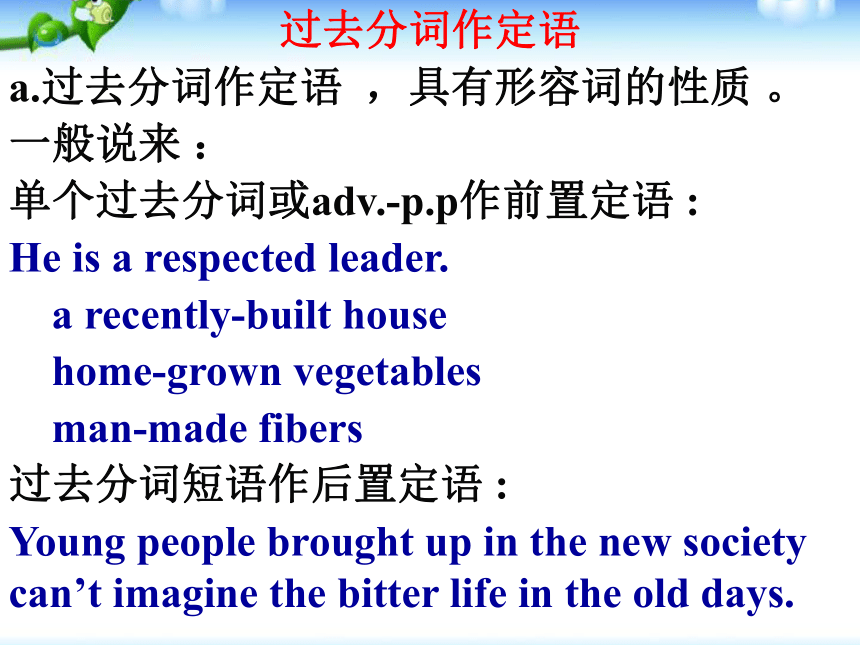 过去分词作定语

a.过去分词作定语 ，具有形容词的性质 。
一般说来：
单个过去分词或adv.-p.p作前置定语：
He is a respected leader.
a recently-built house
home-grown vegetables
man-made fibers
过去分词短语作后置定语：
Young people brought up in the new society can’t imagine the bitter life in the old days.